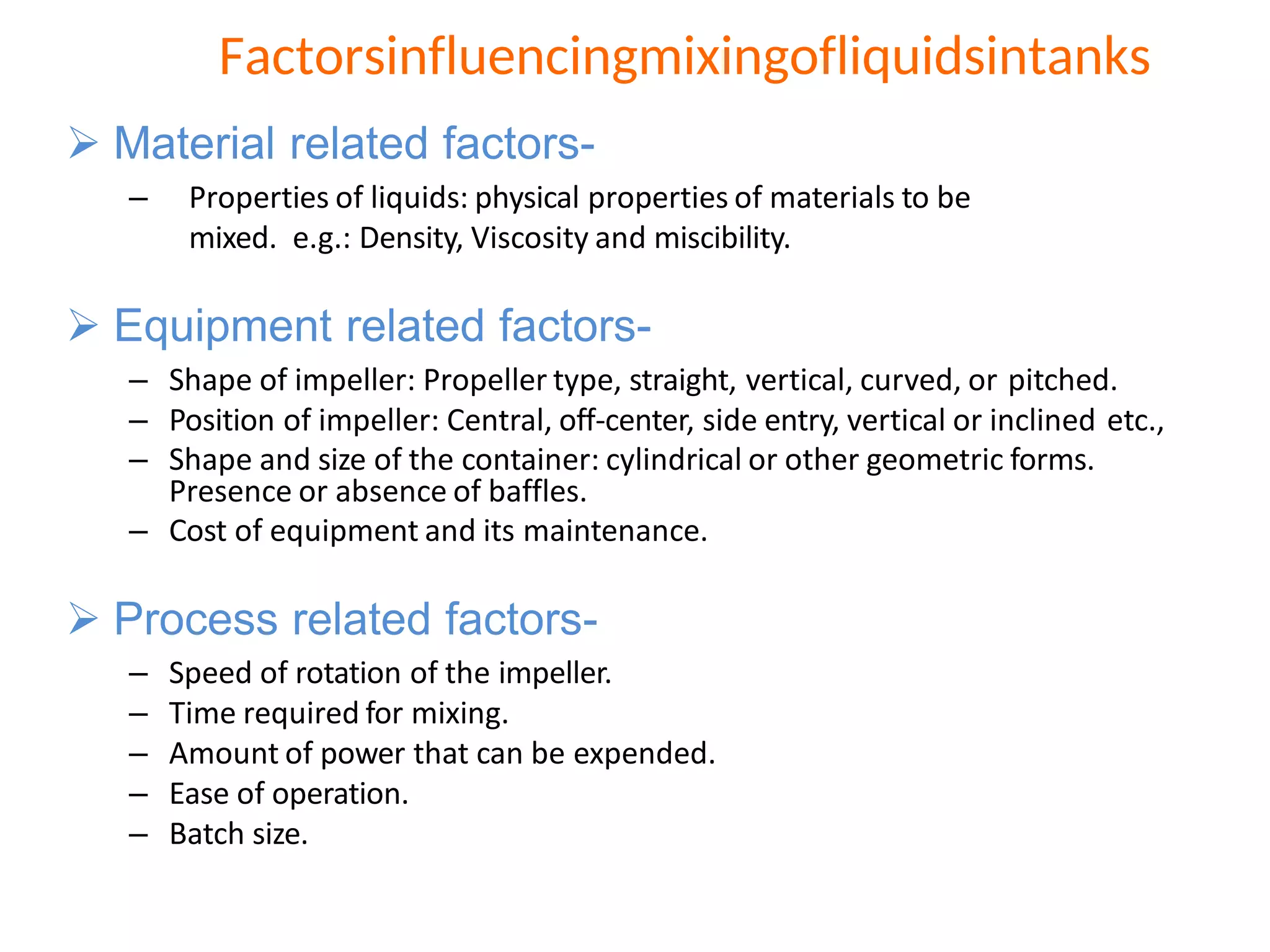 Factorsinfluencingmixingofliquidsintanks

➢ Material related factors-

– Properties of liquids: physical properties of materials to be mixed. e.g.: Density, Viscosity and miscibility.

➢ Equipment related factors-

– Shape of impeller: Propeller type, straight, vertical, curved, or pitched.
– Position of impeller: Central, off-center, side entry, vertical or inclined etc.,
– Shape and size of the container: cylindrical or other geometric forms. Presence or absence of baffles.
– Cost of equipment and its maintenance.

➢ Process related factors-

– Speed of rotation of the impeller.
– Time required for mixing.
– Amount of power that can be expended.
– Ease of operation.
– Batch size.